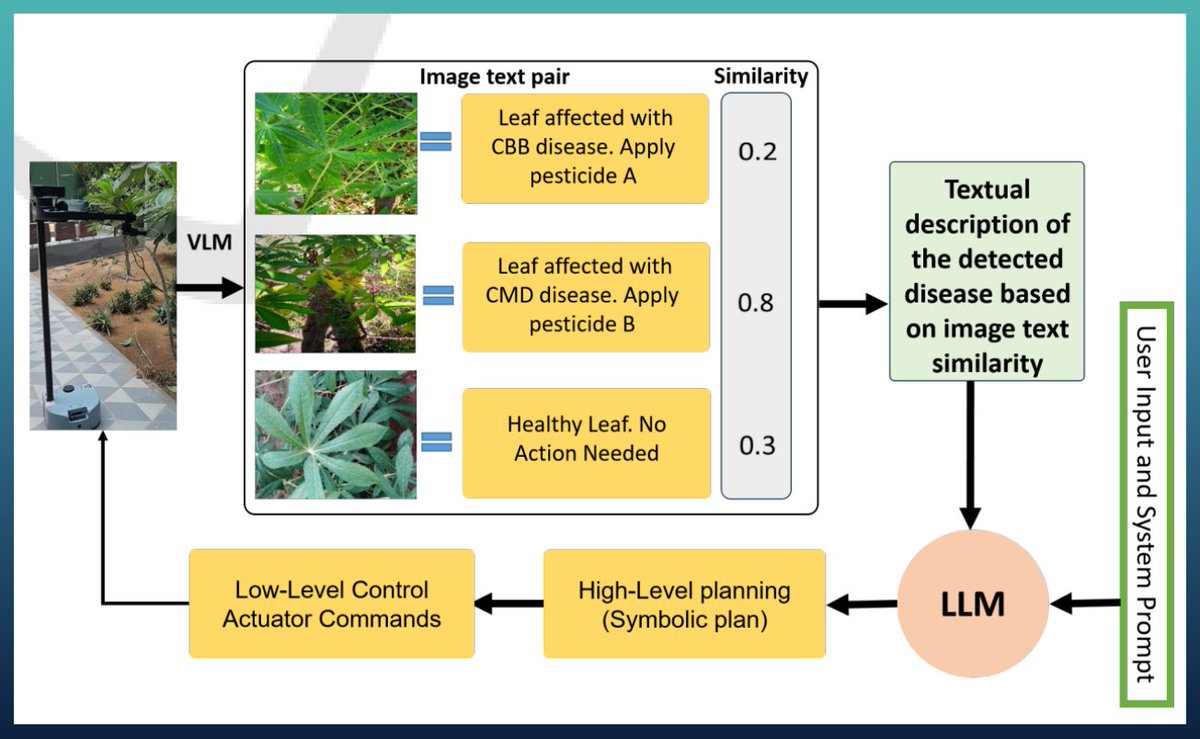 VLM

Image text pair

Similarity

Leaf affected with CBB disease. Apply pesticide A

0.2

Leaf affected with CMD disease. Apply pesticide B

0.8

Healthy Leaf. No Action Needed

0.3

Textual description of the detected disease based on image text similarity

User Input and System Prompt

LLM

High-Level planning (Symbolic plan)

Low-Level Control Actuator Commands